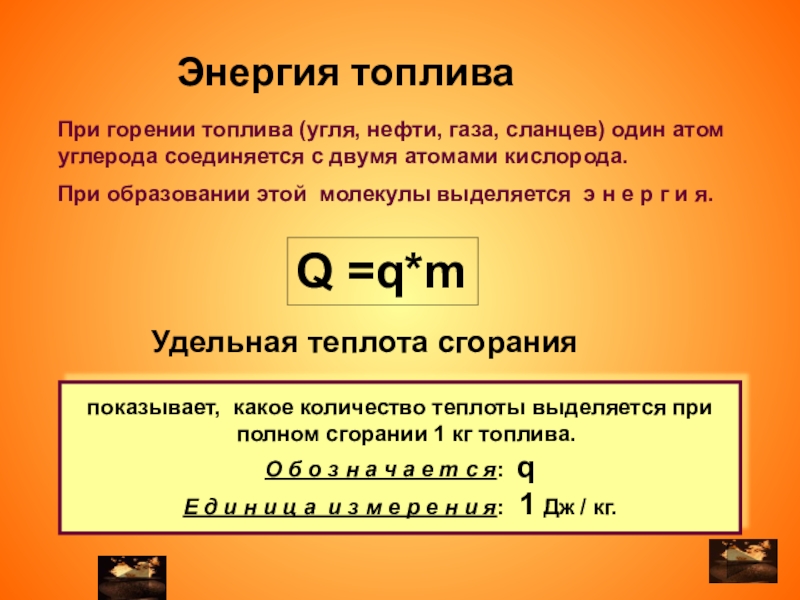 Энергия топлива

При горении топлива (угля, нефти, газа, сланцев) один атом углерода соединяется с двумя атомами кислорода.

При образовании этой молекулы выделяется э н е р г и я.

$Q = q*m$

Удельная теплота сгорания

показывает, какое количество теплоты выделяется при полном сгорании 1 кг топлива.

О б о з н а ч а е т с я: q

Е д и н и ц а и з м е р е н и я: 1 Дж / кг.